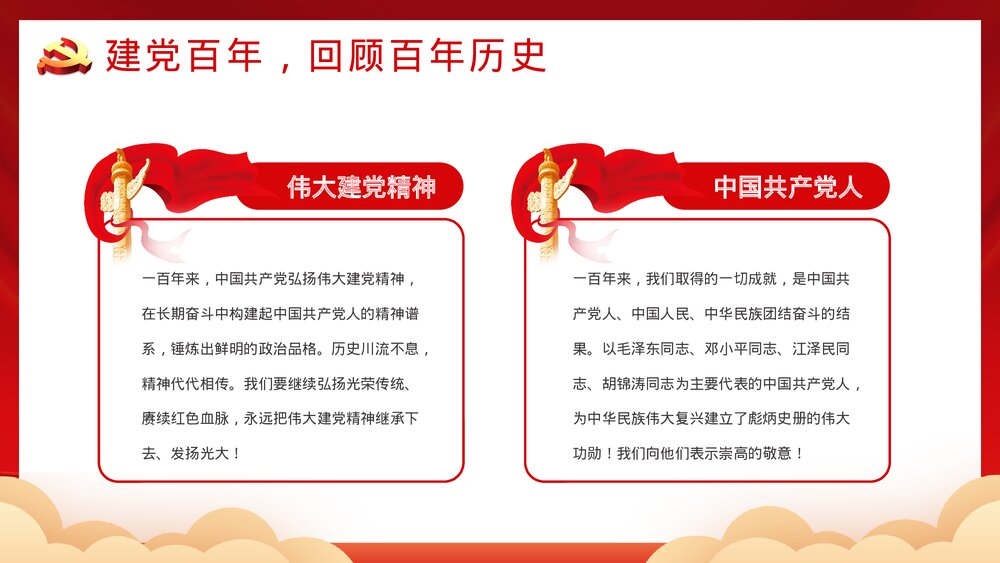 建党百年，回顾百年历史

伟大建党精神

一百年来，中国共产党弘扬伟大建党精神，在长期奋斗中构建起中国共产党人的精神谱系，锤炼出鲜明的政治品格。历史川流不息，精神代代相传。我们要继续弘扬光荣传统、赓续红色血脉，永远把伟大建党精神继承下去、发扬光大！

中国共产党人

一百年来，我们取得的一切成就，是中国共产党人、中国人民、中华民族团结奋斗的结果。以毛泽东同志、邓小平同志、江泽民同志、胡锦涛同志为主要代表的中国共产党人，为中华民族伟大复兴建立了彪炳史册的伟大功勋！我们向他们表示崇高的敬意！